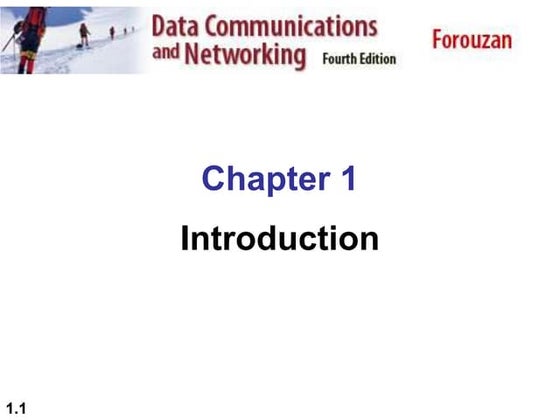 Data Communications and Networking Fourth Edition

Forouzan

Chapter 1

Introduction

1.1